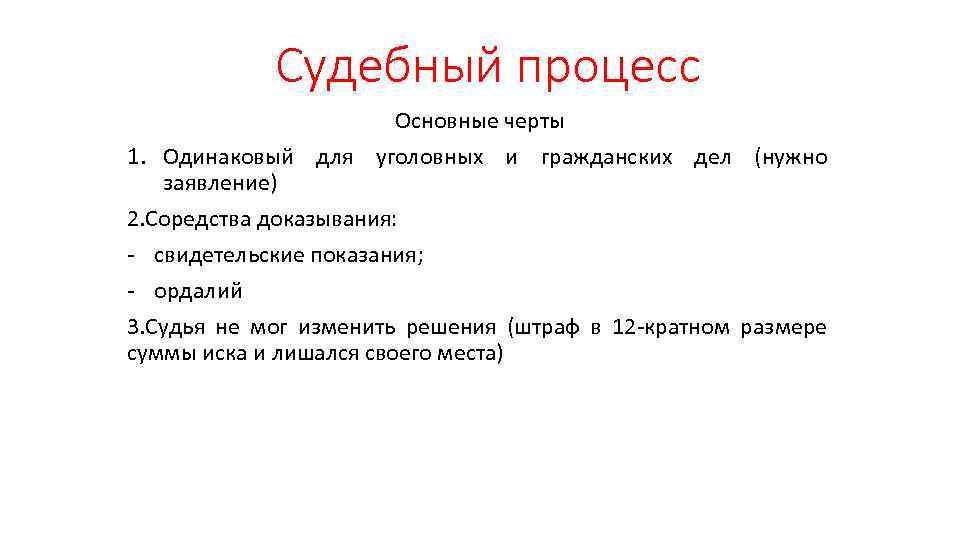 Судебный процесс

Основные черты

1. Одинаковый для уголовных и гражданских дел (нужно заявление)

2.Соредства доказывания:

- свидетельские показания;

- ордалий

3.Судья не мог изменить решения (штраф в 12-кратном размере суммы иска и лишался своего места)